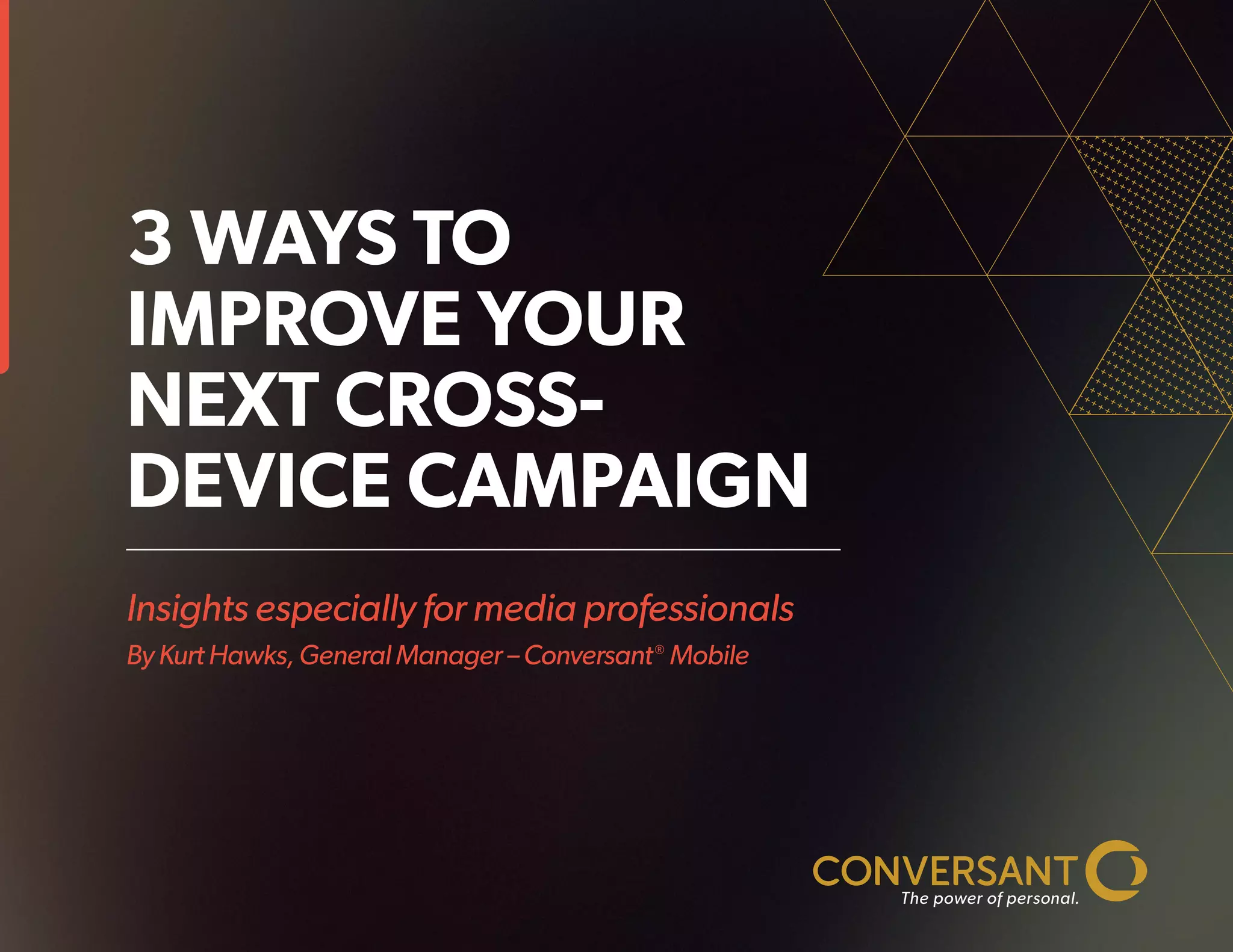 3 WAYS TO IMPROVE YOUR NEXT CROSS-DEVICE CAMPAIGN

Insights especially for media professionals

By Kurt Hawks, General Manager – Conversant® Mobile

CONVERSANT
The power of personal.